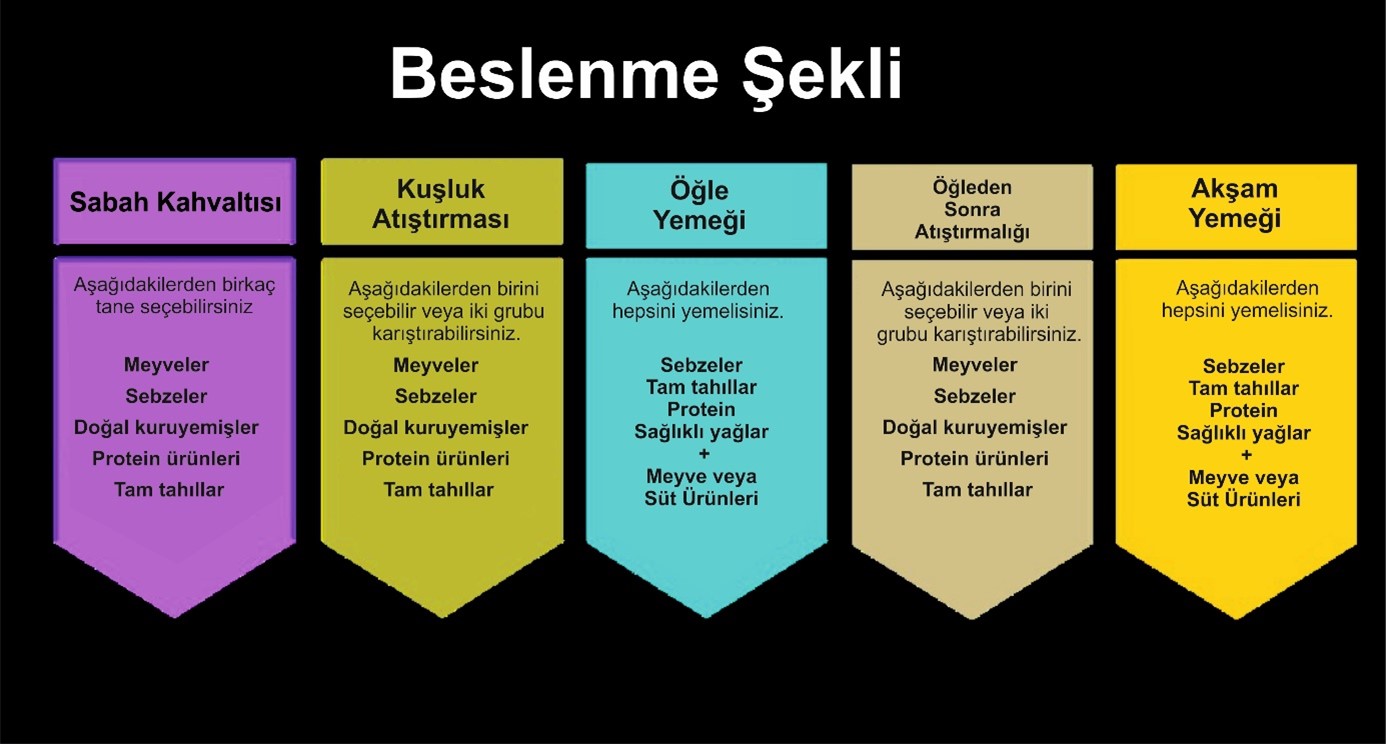 Beslenme Şekli

Sabah Kahvaltısı

Aşağıdakilerden birkaç tane seçebilirsiniz

Meyveler
Sebzeler
Doğal kuruyemişler
Protein ürünleri
Tam tahıllar

Kuşluk Atıştırması

Aşağıdakilerden birini seçebilir veya iki grubu karıştırabilirsiniz.

Meyveler
Sebzeler
Doğal kuruyemişler
Protein ürünleri
Tam tahıllar

Öğle Yemeği

Aşağıdakilerden hepsini yemelisiniz.

Sebzeler
Tam tahıllar
Protein
Sağlıklı yağlar
+
Meyve veya
Süt Ürünleri

Öğleden Sonra Atıştırmalığı

Aşağıdakilerden birini seçebilir veya iki grubu karıştırabilirsiniz.

Meyveler
Sebzeler
Doğal kuruyemişler
Protein ürünleri
Tam tahıllar

Akşam Yemeği

Aşağıdakilerden hepsini yemelisiniz.

Sebzeler
Tam tahıllar
Protein
Sağlıklı yağlar
+
Meyve veya
Süt Ürünleri